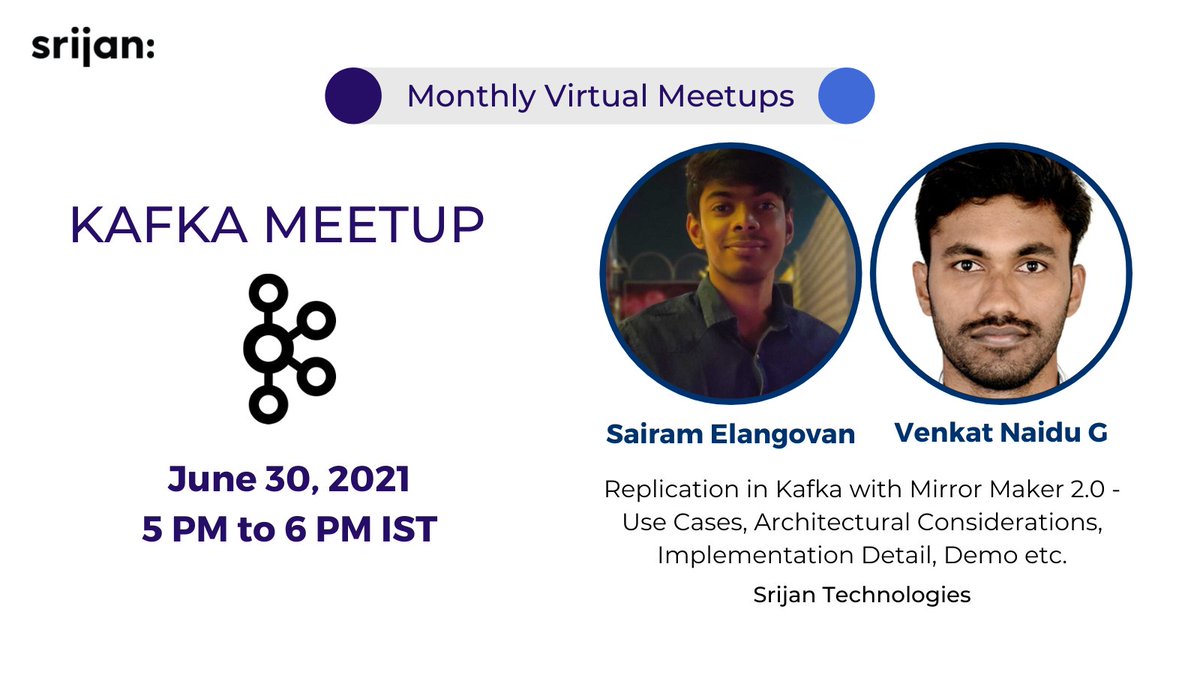 srijan:

Monthly Virtual Meetups

KAFKA MEETUP

June 30, 2021
5 PM to 6 PM IST

Sairam Elangovan

Venkat Naidu G

Replication in Kafka with Mirror Maker 2.0 - Use Cases, Architectural Considerations, Implementation Detail, Demo etc.

Srijan Technologies